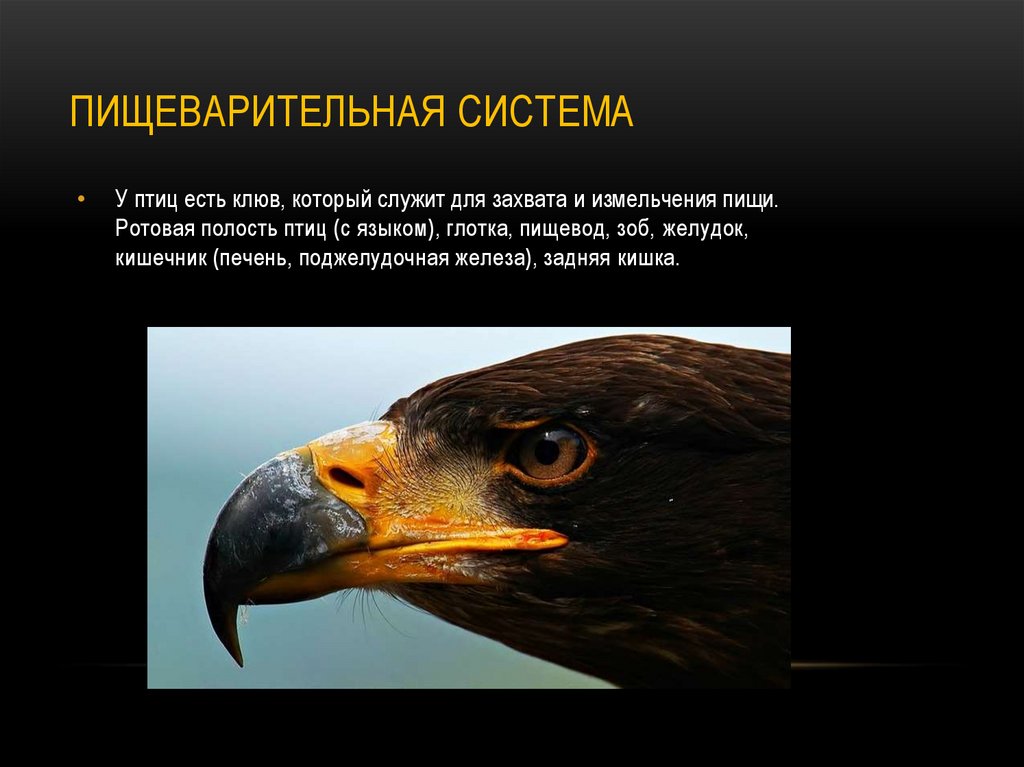 ПИЩЕВАРИТЕЛЬНАЯ СИСТЕМА

• У птиц есть клюв, который служит для захвата и измельчения пищи. Ротовая полость птиц (с языком), глотка, пищевод, зоб, желудок, кишечник (печень, поджелудочная железа), задняя кишка.